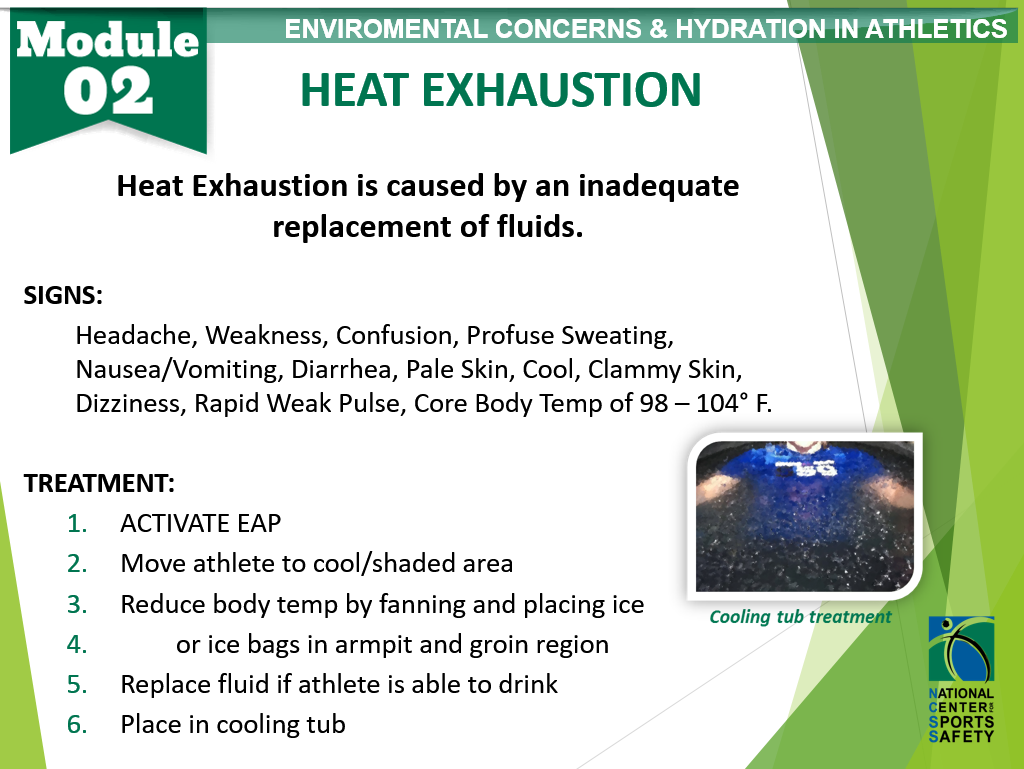 Module 02

ENVIROMENTAL CONCERNS & HYDRATION IN ATHLETICS

HEAT EXHAUSTION

Heat Exhaustion is caused by an inadequate replacement of fluids.

SIGNS:

Headache, Weakness, Confusion, Profuse Sweating, Nausea/Vomiting, Diarrhea, Pale Skin, Cool, Clammy Skin, Dizziness, Rapid Weak Pulse, Core Body Temp of 98 – 104° F.

TREATMENT:

1. ACTIVATE EAP
2. Move athlete to cool/shaded area
3. Reduce body temp by fanning and placing ice
4. or ice bags in armpit and groin region
5. Replace fluid if athlete is able to drink
6. Place in cooling tub

Cooling tub treatment

NATIONAL CENTER FOR SPORTS SAFETY